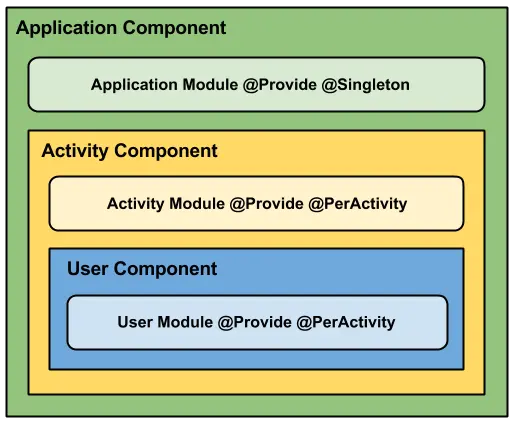 Application Component

Application Module @Provide @Singleton

Activity Component

Activity Module @Provide @PerActivity

User Component

User Module @Provide @PerActivity